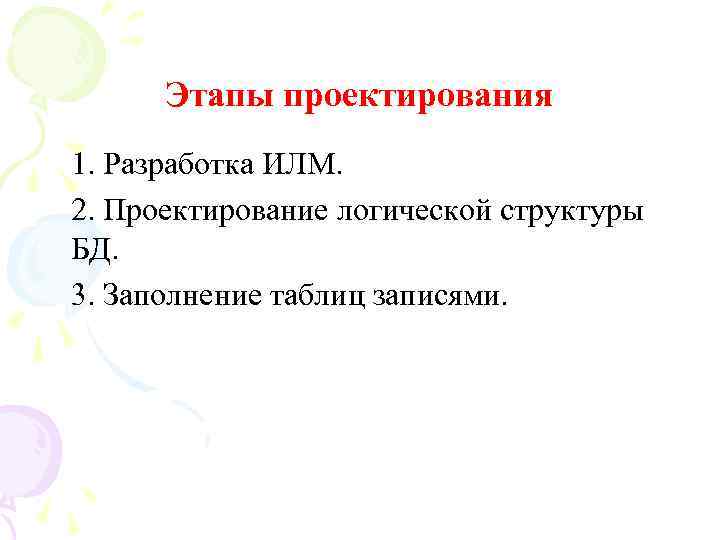 Этапы проектирования

1. Разработка ИЛМ.

2. Проектирование логической структуры БД.

3. Заполнение таблиц записями.